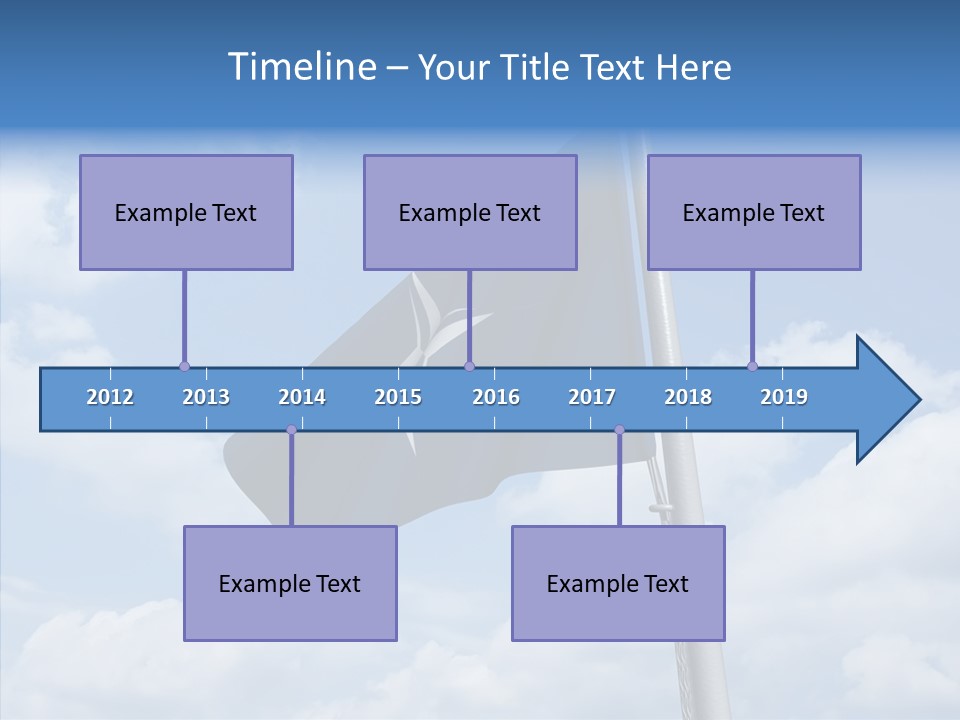 Timeline – Your Title Text Here

Example Text

Example Text

Example Text

2012 2013 2014 2015 2016 2017 2018 2019

Example Text

Example Text